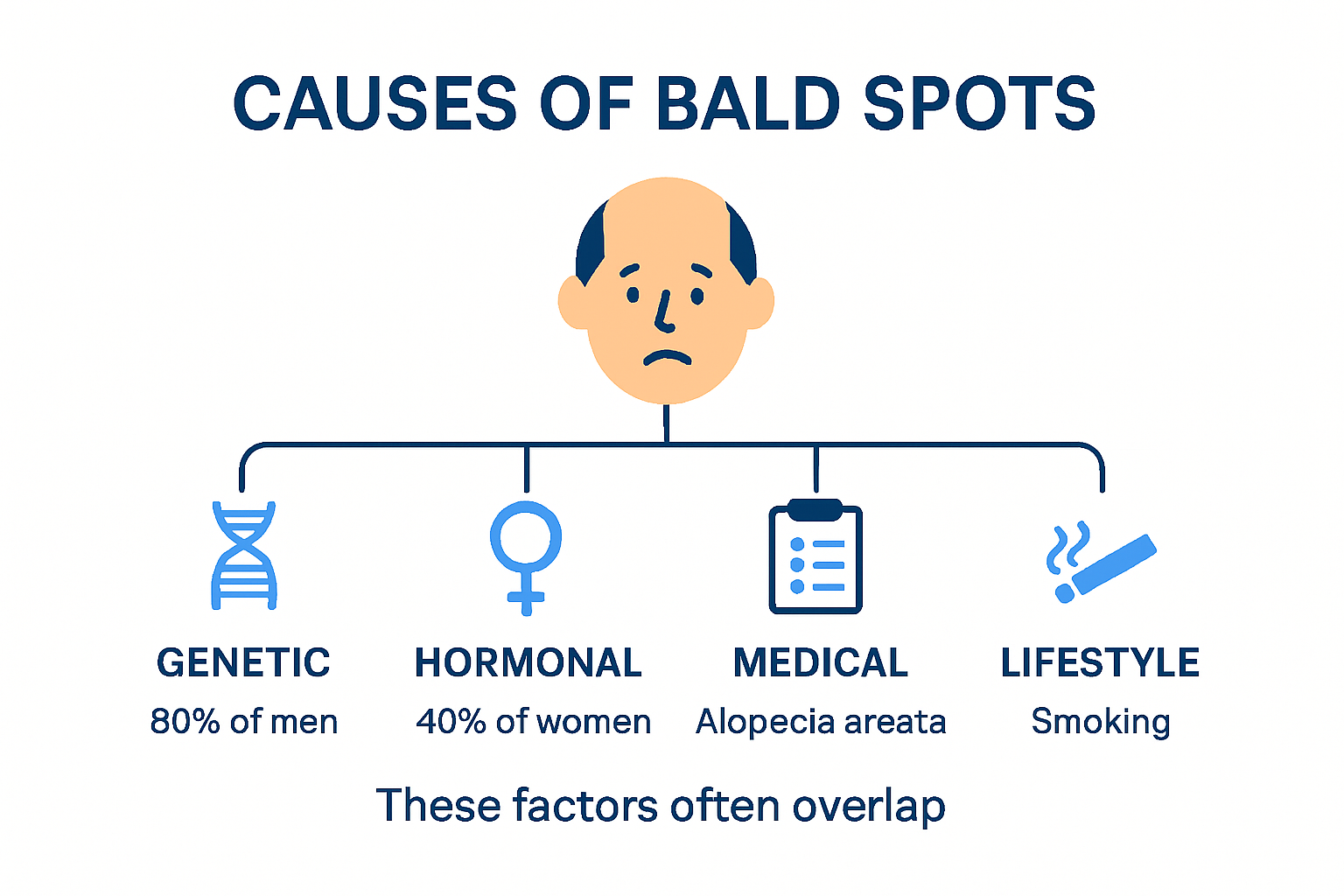 CAUSES OF BALD SPOTS

GENETIC
80% of men

HORMONAL
40% of women

MEDICAL
Alopecia areata

LIFESTYLE
Smoking

These factors often overlap